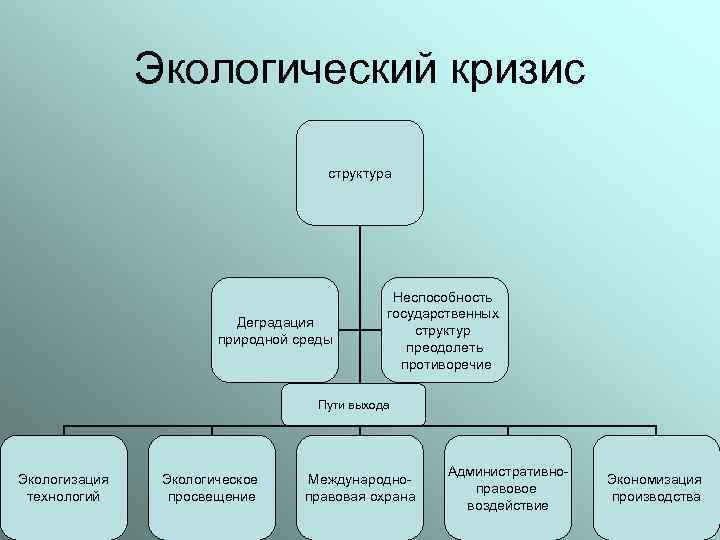 Экологический кризис

структура

Деградация природной среды

Неспособность государственных структур преодолеть противоречие

Пути выхода

Экологизация технологий

Экологическое просвещение

Международно-правовая охрана

Административно-правовое воздействие

Экономизация производства